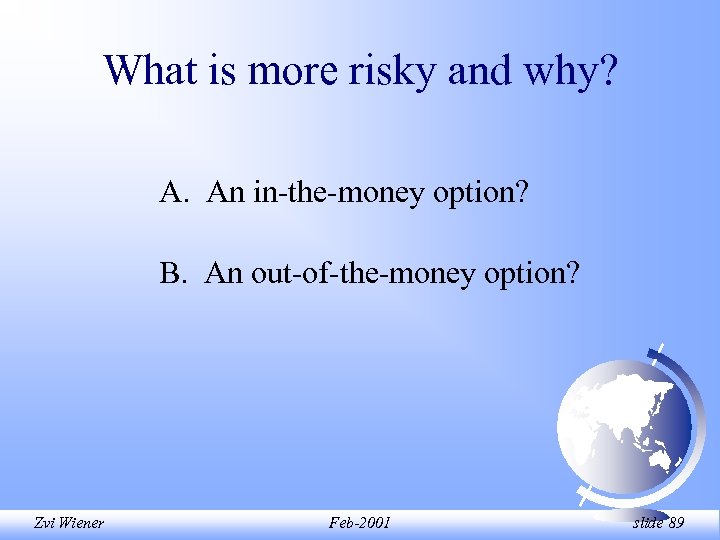 What is more risky and why?

A. An in-the-money option?

B. An out-of-the-money option?

Zvi Wiener Feb-2001 slide 89